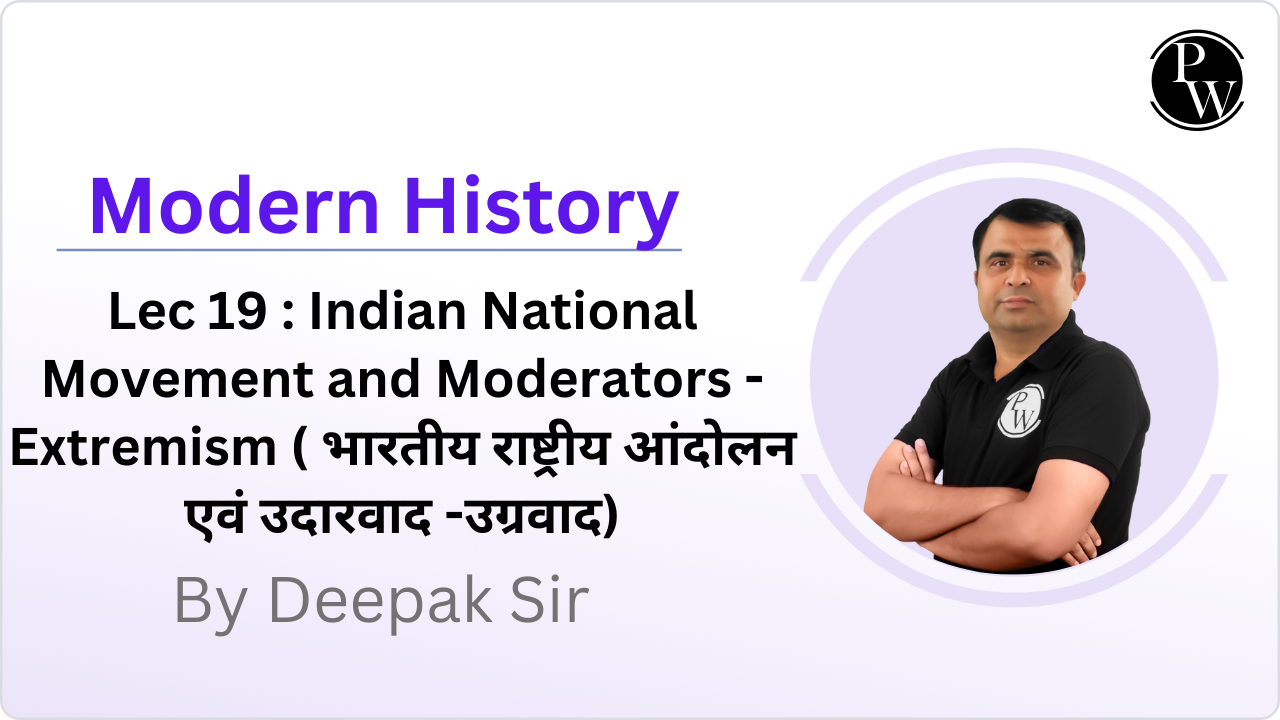 PW

Modern History

Lec 19 : Indian National Movement and Moderators - Extremism ( भारतीय राष्ट्रीय आंदोलन एवं उदारवाद -उग्रवाद)

By Deepak Sir

PW